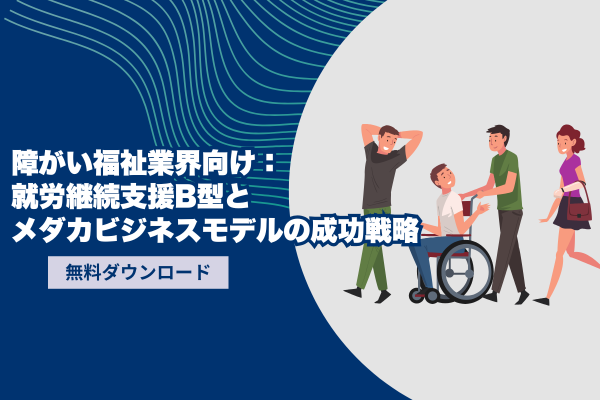 障がい福祉業界向け：
就労継続支援B型と
メダカビジネスモデルの成功戦略

無料ダウンロード